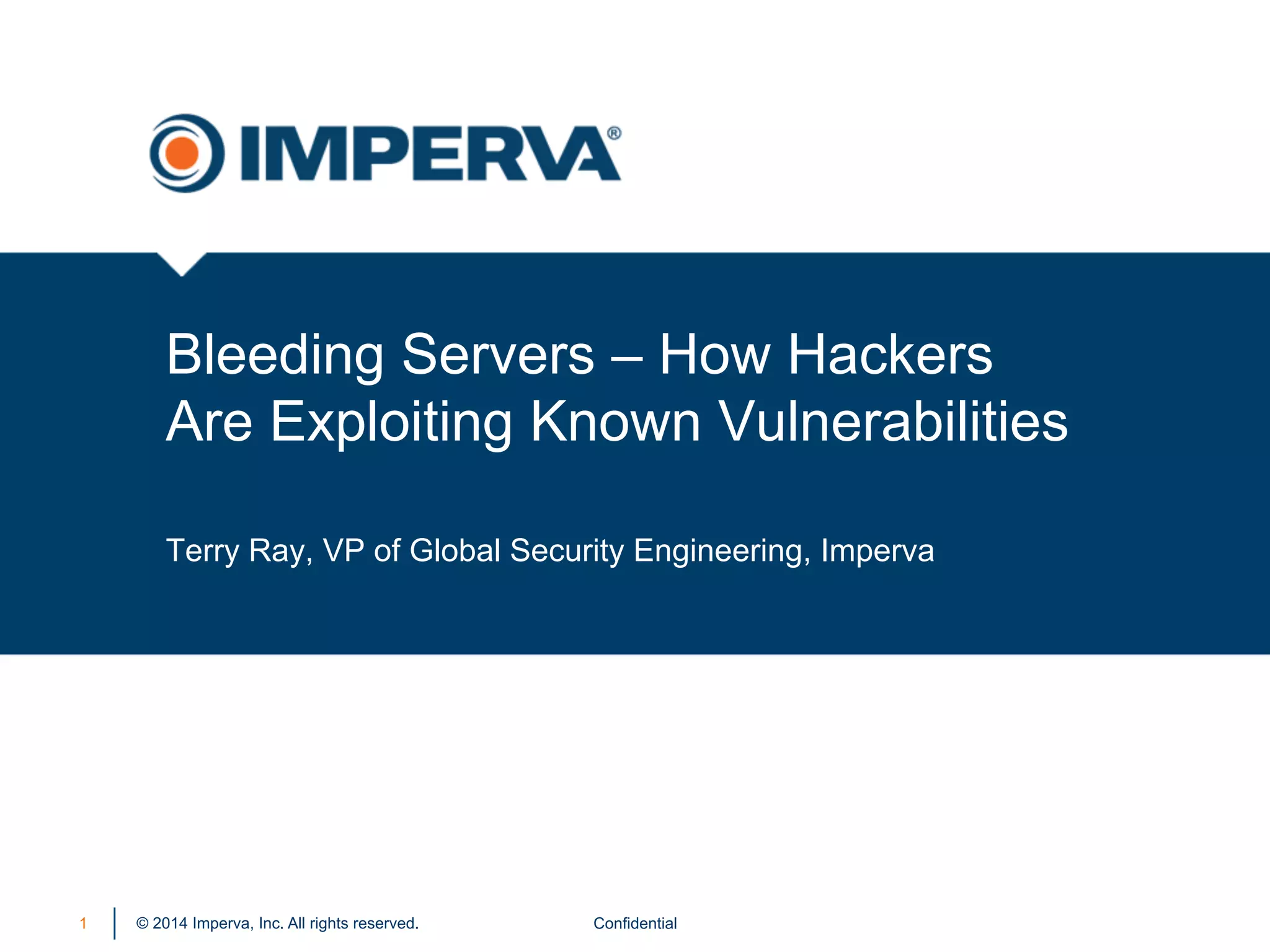 IMPERVA®

Bleeding Servers – How Hackers Are Exploiting Known Vulnerabilities

Terry Ray, VP of Global Security Engineering, Imperva

1 © 2014 Imperva, Inc. All rights reserved. Confidential